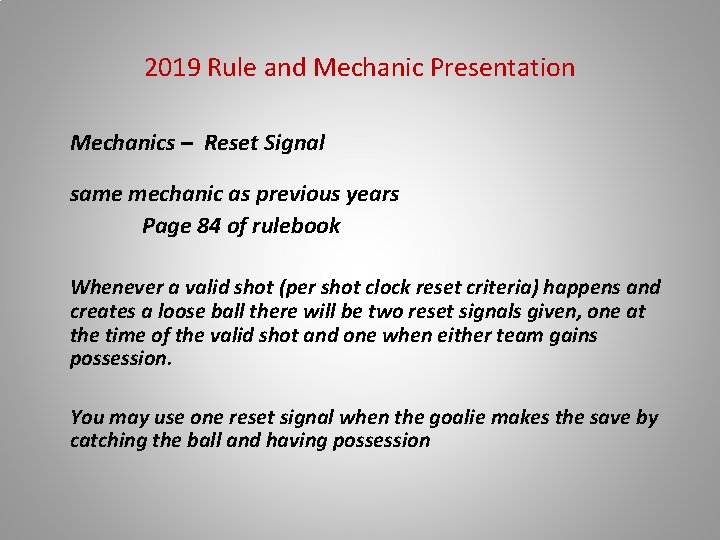 2019 Rule and Mechanic Presentation

Mechanics – Reset Signal

same mechanic as previous years
Page 84 of rulebook

Whenever a valid shot (per shot clock reset criteria) happens and creates a loose ball there will be two reset signals given, one at the time of the valid shot and one when either team gains possession.

You may use one reset signal when the goalie makes the save by catching the ball and having possession